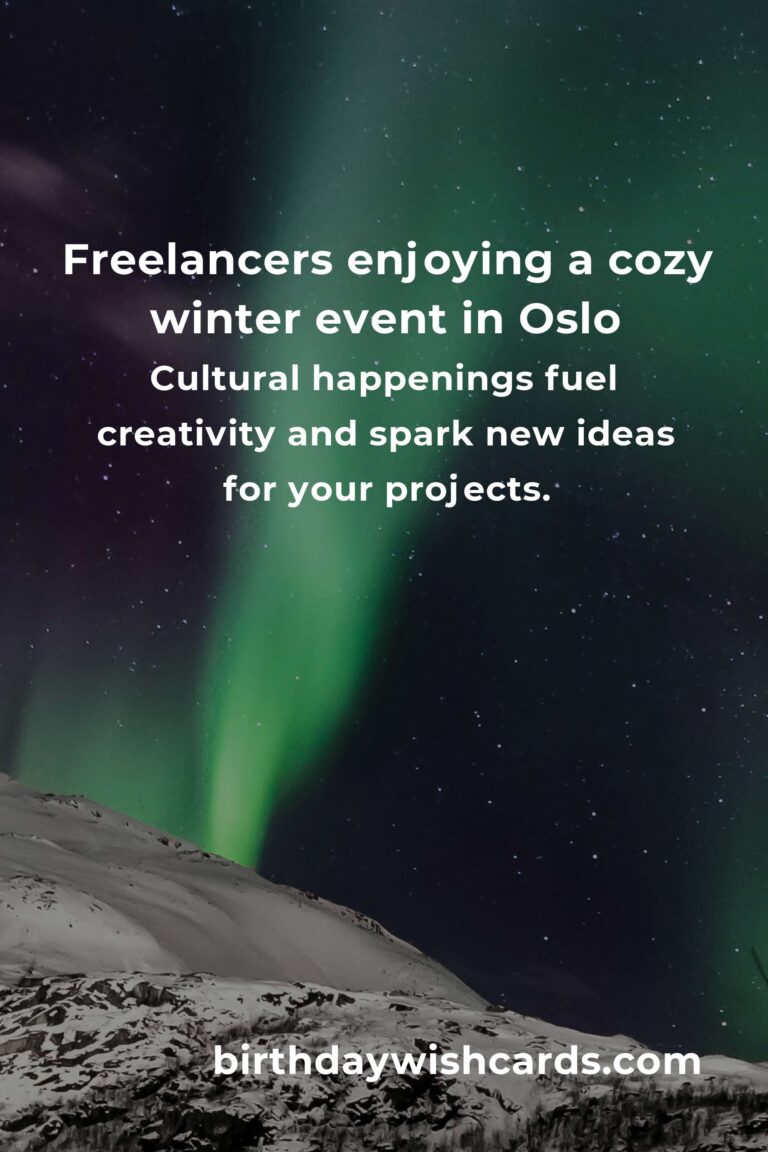 Freelancers enjoying a cozy winter event in Oslo

Cultural happenings fuel creativity and spark new ideas for your projects.

birthdaywishcards.com